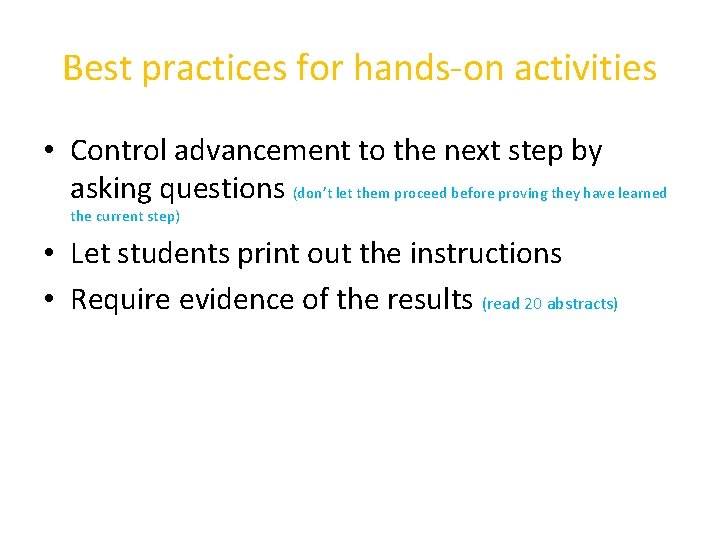 Best practices for hands-on activities

• Control advancement to the next step by asking questions (don't let them proceed before proving they have learned the current step)
• Let students print out the instructions
• Require evidence of the results (read 20 abstracts)